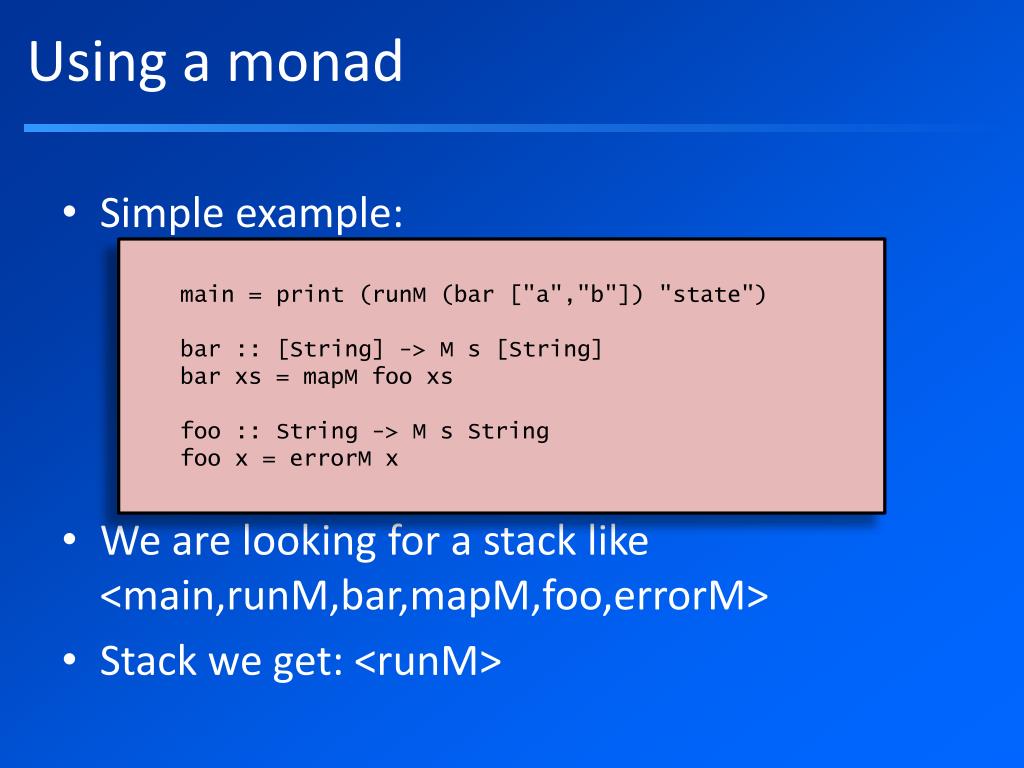 Using a monad

• Simple example:

main = print (runM (bar ["a","b"]) "state")

bar :: [String] -> M s [String]
bar xs = mapM foo xs

foo :: String -> M s String
foo x = errorM x

• We are looking for a stack like <main,runM,bar,mapM,foo,errorM>

• Stack we get: <runM>